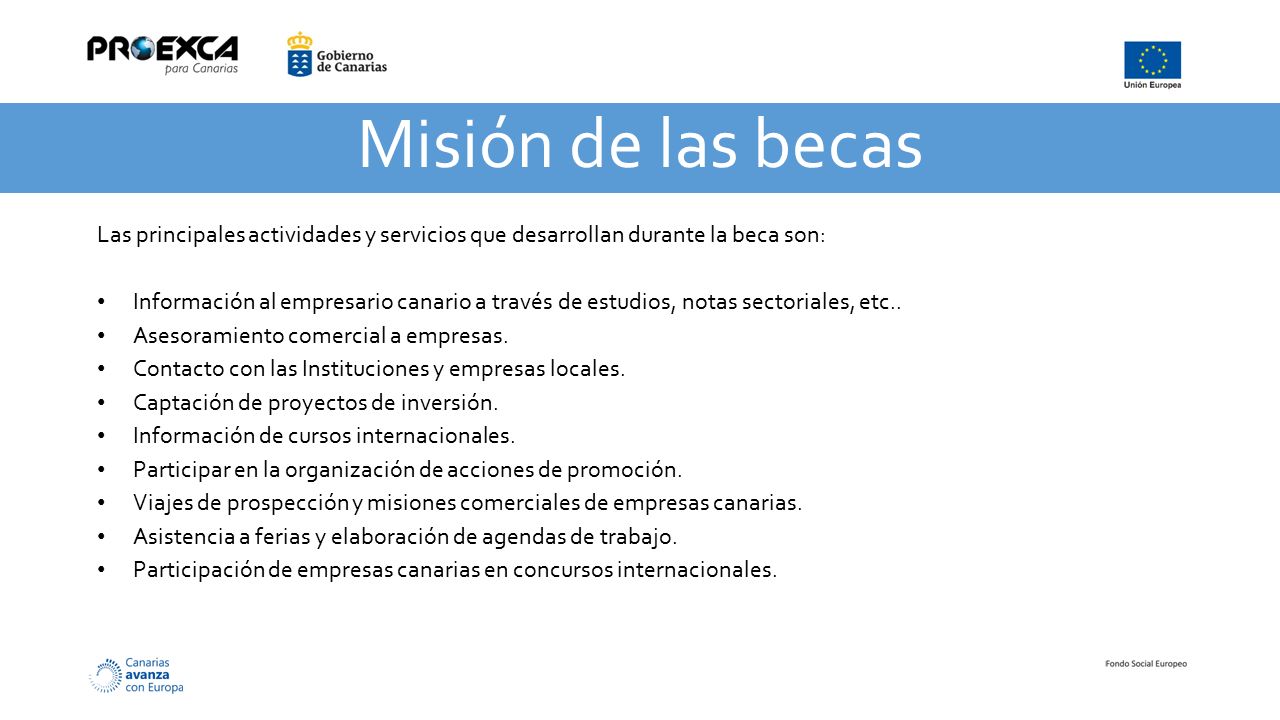 PROEXCA para Canarias

Gobierno de Canarias

Unión Europea

Misión de las becas

Las principales actividades y servicios que desarrollan durante la beca son:

• Información al empresario canario a través de estudios, notas sectoriales, etc..
• Asesoramiento comercial a empresas.
• Contacto con las Instituciones y empresas locales.
• Captación de proyectos de inversión.
• Información de cursos internacionales.
• Participar en la organización de acciones de promoción.
• Viajes de prospección y misiones comerciales de empresas canarias.
• Asistencia a ferias y elaboración de agendas de trabajo.
• Participación de empresas canarias en concursos internacionales.

Canarias avanza con Europa

Fondo Social Europeo